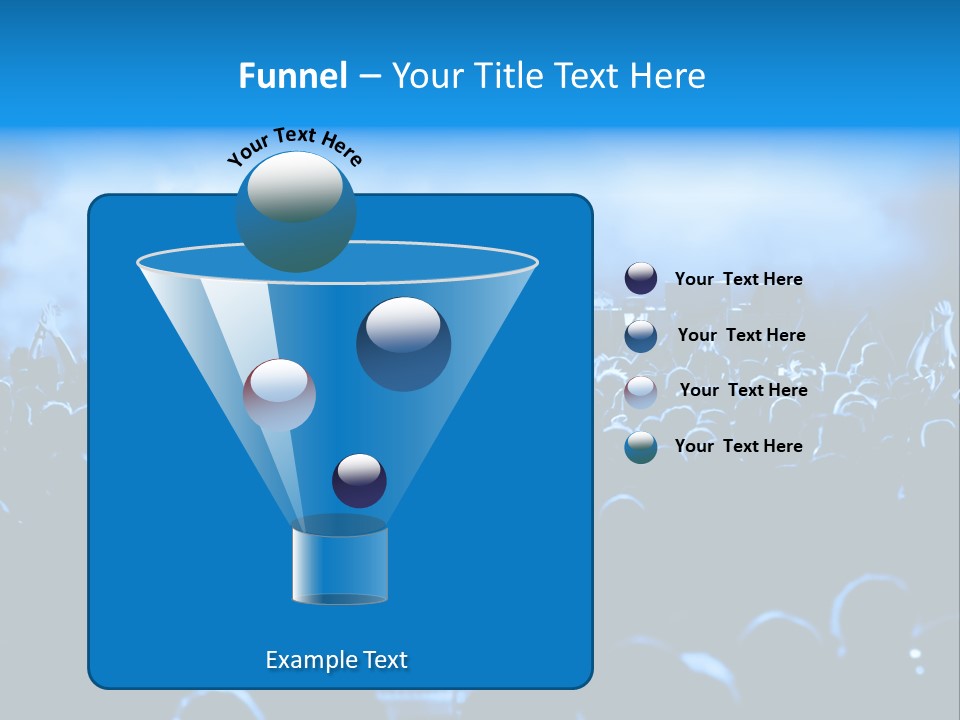 Funnel – Your Title Text Here

Your Text Here

Example Text

Your Text Here

Your Text Here

Your Text Here

Your Text Here